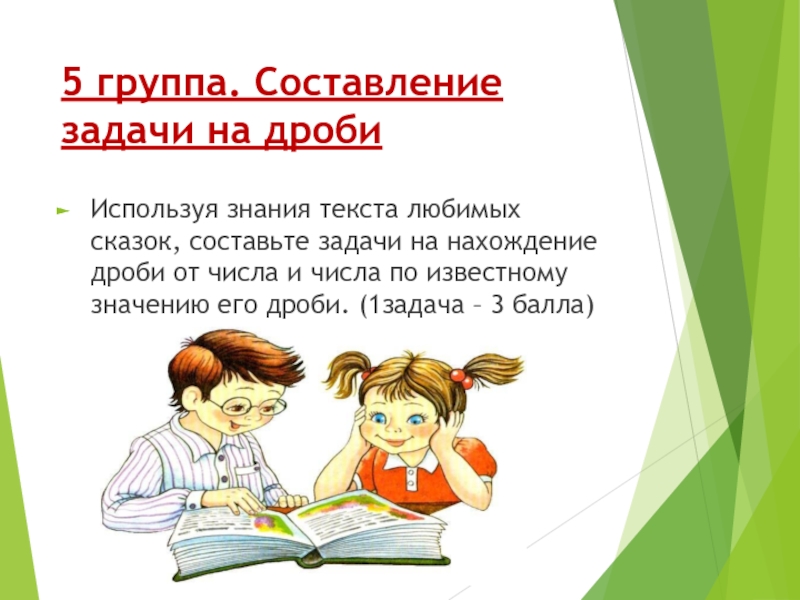 5 группа. Составление задачи на дроби

Используя знания текста любимых сказок, составьте задачи на нахождение дроби от числа и числа по известному значению его дроби. (1задача – 3 балла)